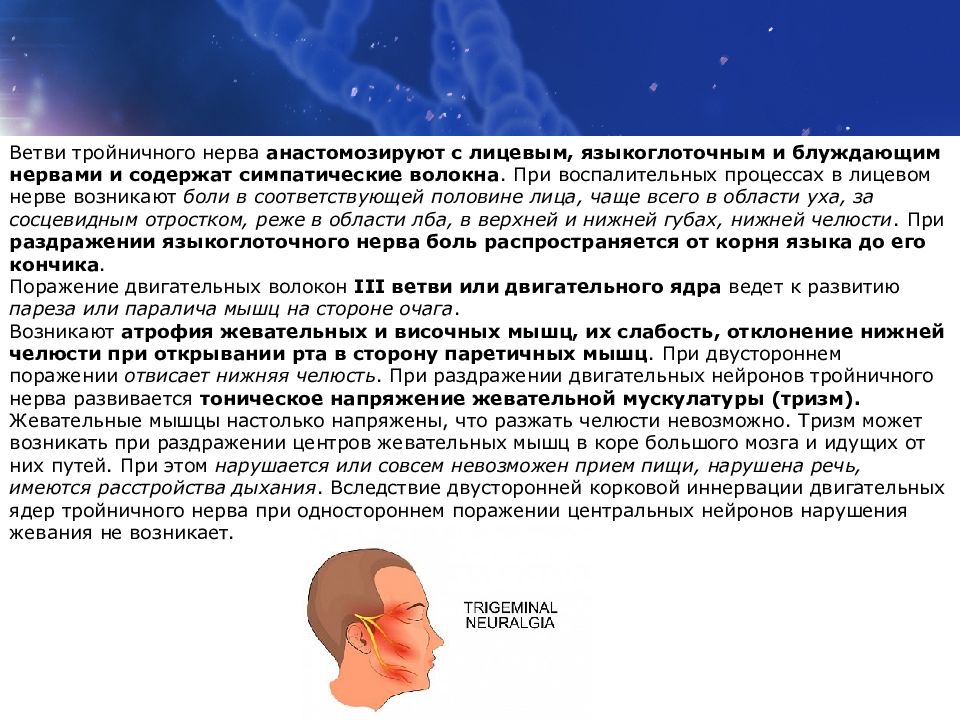 Ветви тройничного нерва анастомозируют с лицевым, языкоглоточным и блуждающим нервами и содержат симпатические волокна. При воспалительных процессах в лицевом нерве возникают боли в соответствующей половине лица, чаще всего в области уха, за сосцевидным отростком, реже в области лба, в верхней и нижней губах, нижней челюсти. При раздражении языкоглоточного нерва боль распространяется от корня языка до его кончика.
Поражение двигательных волокон III ветви или двигательного ядра ведет к развитию пареза или паралича мышц на стороне очага.
Возникают атрофия жевательных и височных мышц, их слабость, отклонение нижней челюсти при открывании рта в сторону паретичных мышц. При двустороннем поражении отвисает нижняя челюсть. При раздражении двигательных нейронов тройничного нерва развивается тоническое напряжение жевательной мускулатуры (тризм). Жевательные мышцы настолько напряжены, что разжать челюсти невозможно. Тризм может возникать при раздражении центров жевательных мышц в коре большого мозга и идущих от них путей. При этом нарушается или совсем невозможен прием пищи, нарушена речь, имеются расстройства дыхания. Вследствие двусторонней корковой иннервации двигательных ядер тройничного нерва при одностороннем поражении центральных нейронов нарушения жевания не возникает.

TRIGEMINAL NEURALGIA